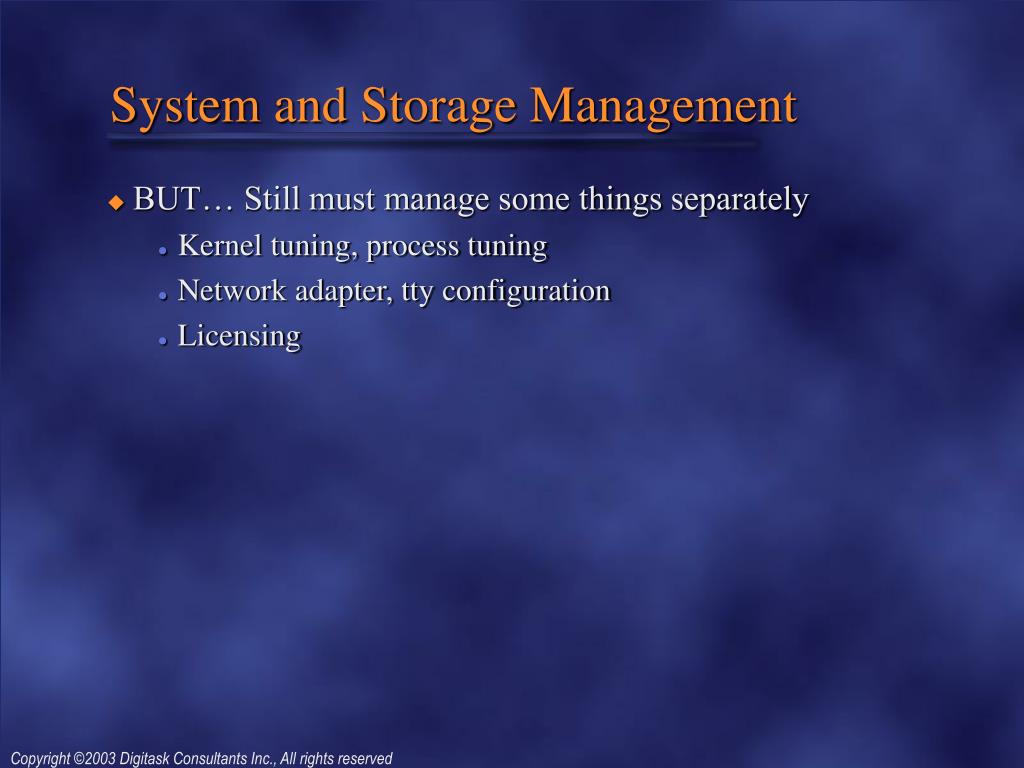 System and Storage Management

BUT… Still must manage some things separately

Kernel tuning, process tuning

Network adapter, tty configuration

Licensing

Copyright ©2003 Digitask Consultants Inc., All rights reserved